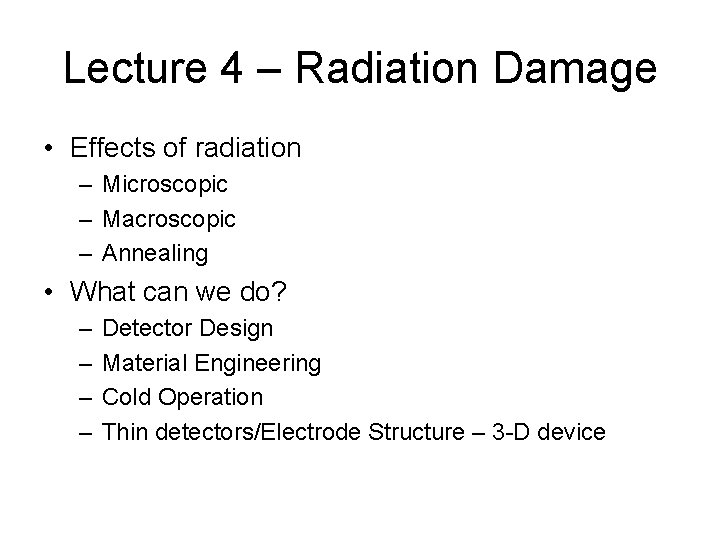 Lecture 4 – Radiation Damage

• Effects of radiation
– Microscopic
– Macroscopic
– Annealing
• What can we do?
– Detector Design
– Material Engineering
– Cold Operation
– Thin detectors/Electrode Structure – 3-D device